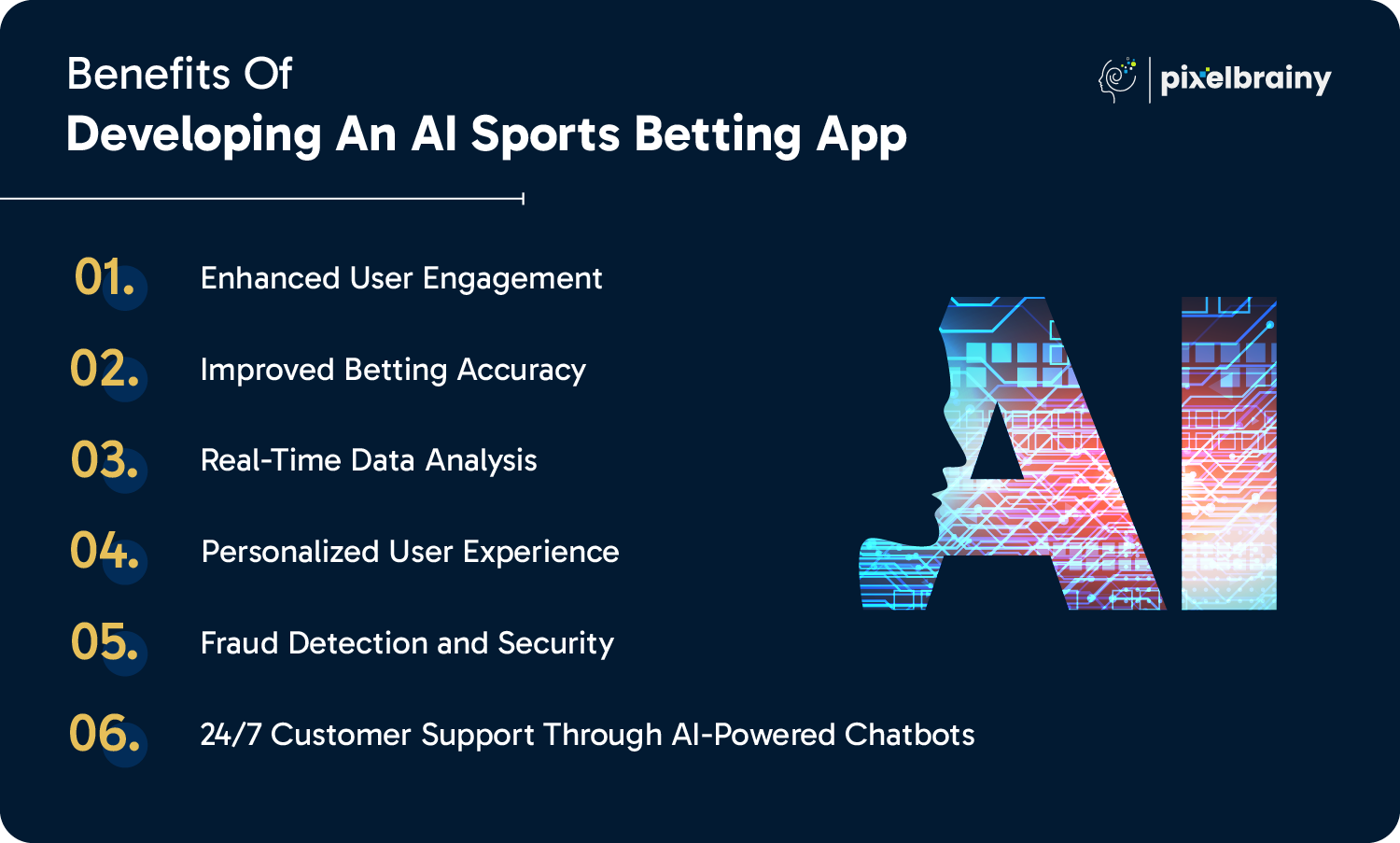 Benefits Of
Developing An AI Sports Betting App

pixelbrainy

01. Enhanced User Engagement

02. Improved Betting Accuracy

03. Real-Time Data Analysis

04. Personalized User Experience

05. Fraud Detection and Security

06. 24/7 Customer Support Through AI-Powered Chatbots

AI